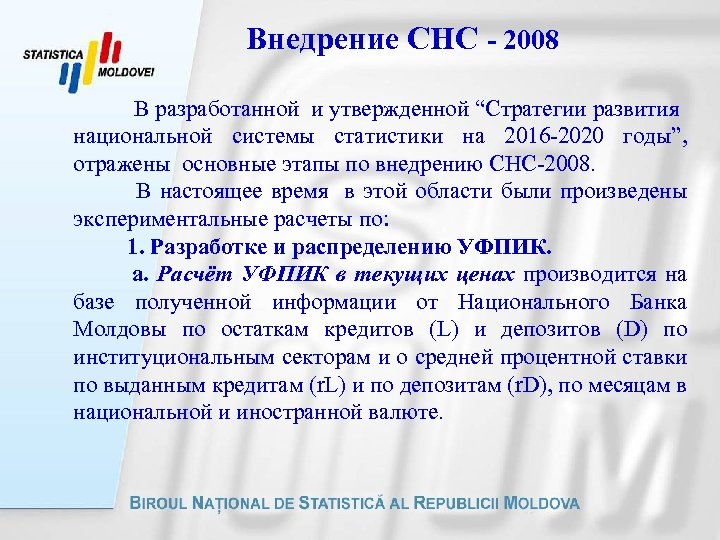 STATISTICA MOLDOVEI

Внедрение СНС - 2008

В разработанной и утвержденной “Стратегии развития национальной системы статистики на 2016-2020 годы”, отражены основные этапы по внедрению СНС-2008.

В настоящее время в этой области были произведены экспериментальные расчеты по:

1. Разработке и распределению УФПИК.

а. Расчёт УФПИК в текущих ценах производится на базе полученной информации от Национального Банка Молдовы по остаткам кредитов (L) и депозитов (D) по институциональным секторам и о средней процентной ставки по выданным кредитам (rL) и по депозитам (rD), по месяцам в национальной и иностранной валюте.

BIROUL NAȚIONAL DE STATISTICĂ AL REPUBLICII MOLDOVA